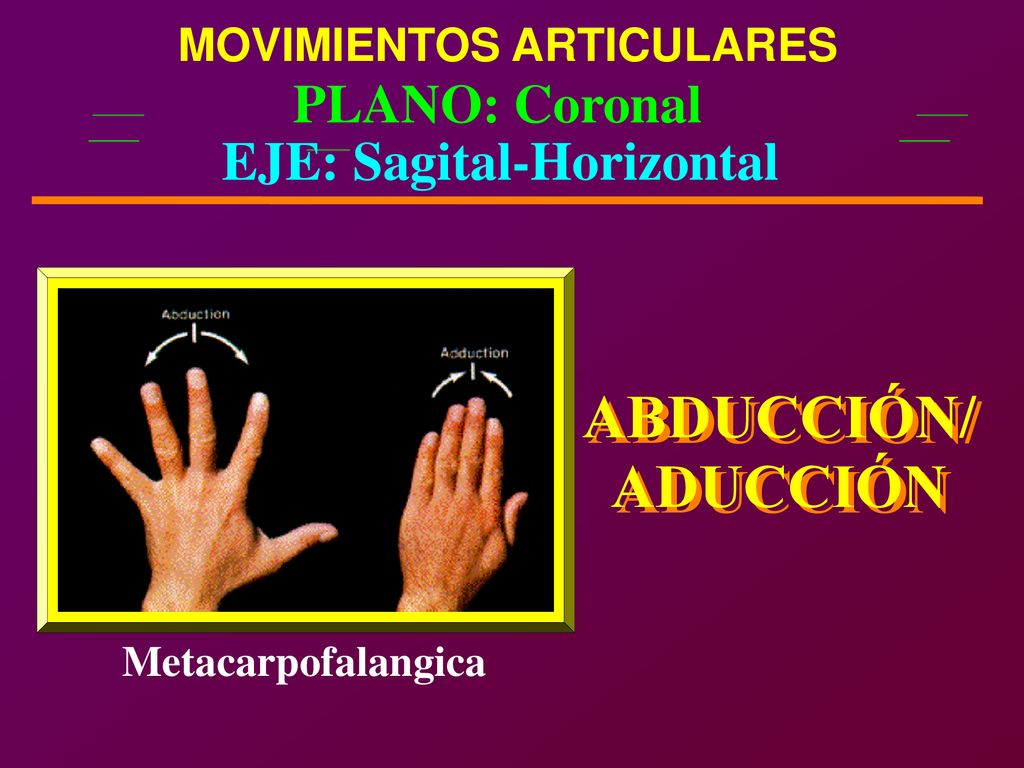 MOVIMIENTOS ARTICULARES

PLANO: Coronal

EJE: Sagital-Horizontal

Abduction

Adduction

ABDUCCIÓN/ ADUCCIÓN

Metacarpofalangica